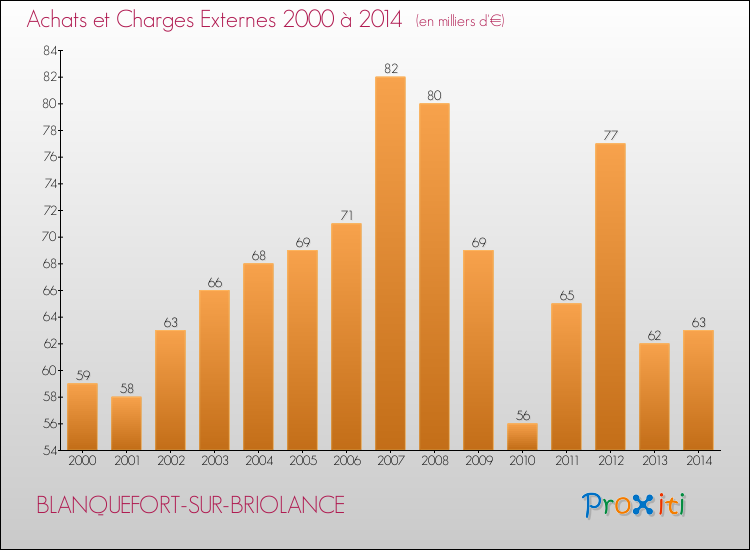 Achats et Charges Externes 2000 à 2014 (en milliers d'€)

84
82
80
78
76
74
72
70
68
66
64
62
60
58
56
54

59
58
63
66
68
69
71
82
80
69
56
65
77
62
63

2000
2001
2002
2003
2004
2005
2006
2007
2008
2009
2010
2011
2012
2013
2014

BLANQUEFORT-SUR-BRIOLANCE

Proxiti